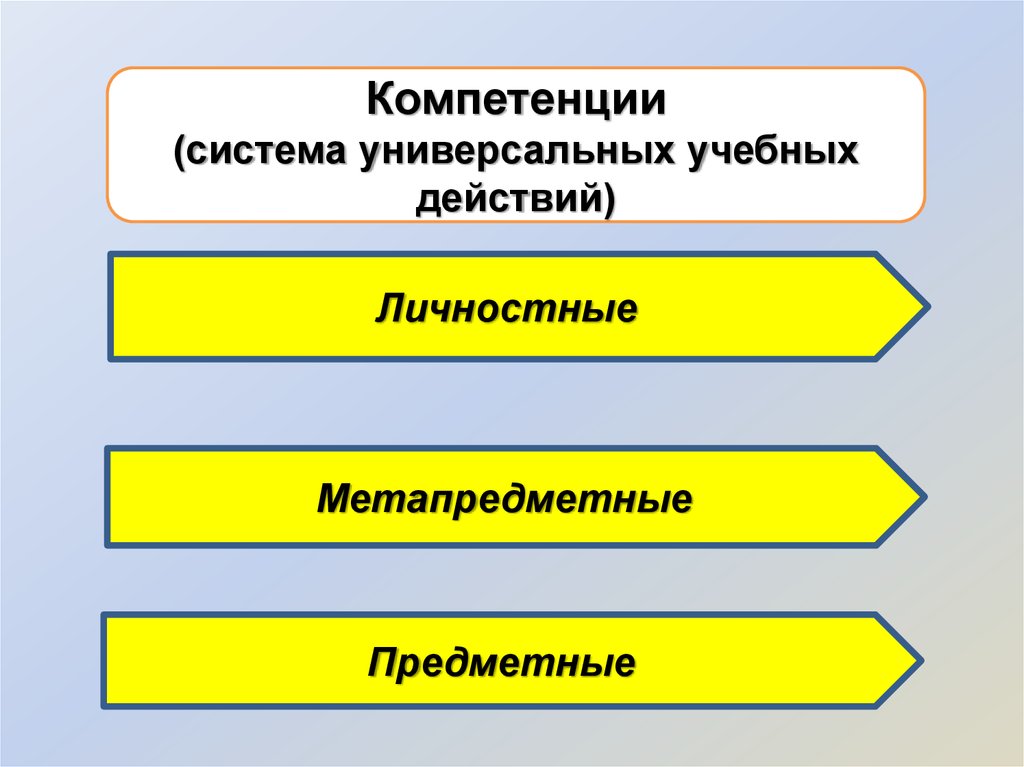 Компетенции
(система универсальных учебных действий)

Личностные

Метапредметные

Предметные